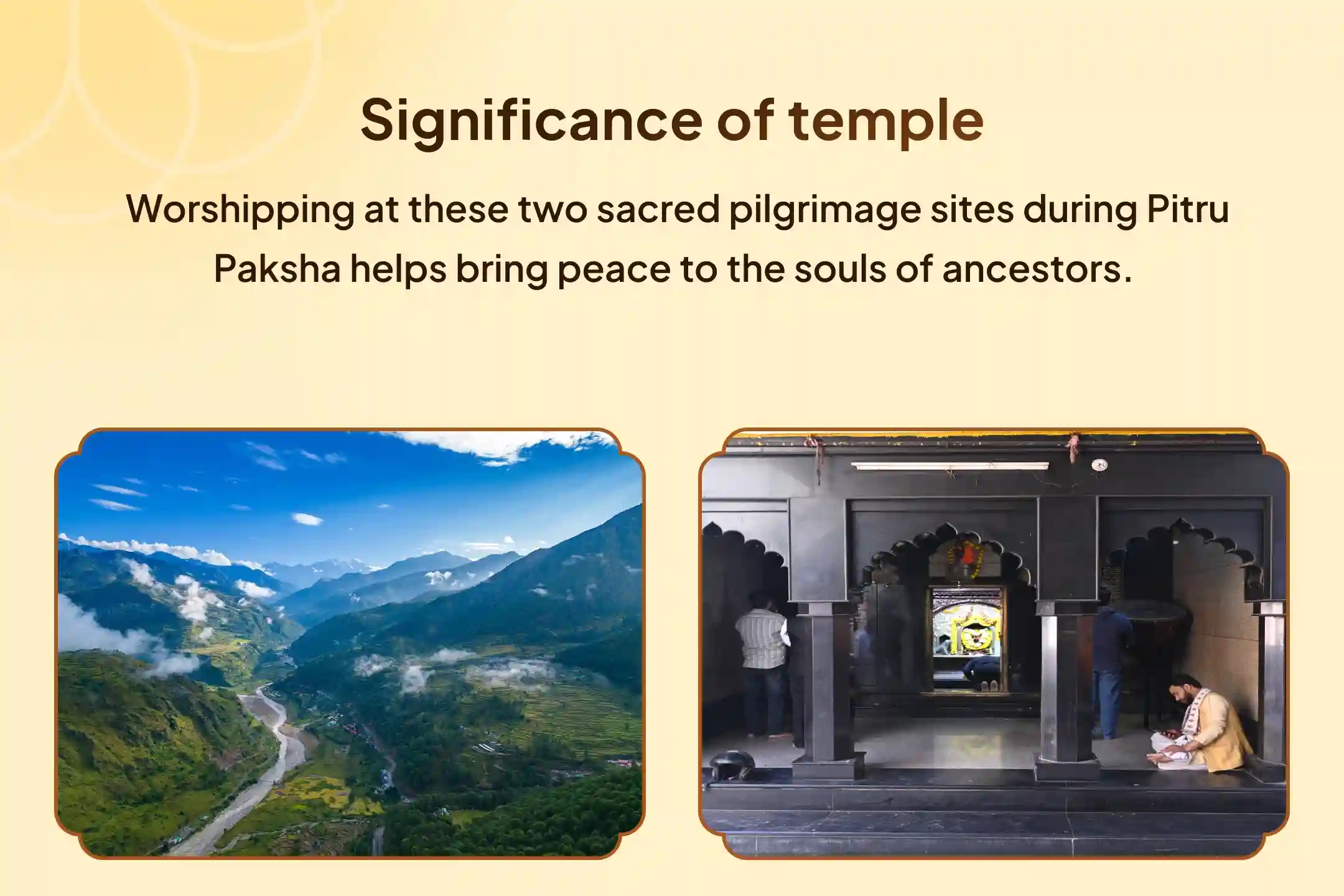 Significance of temple

Worshipping at these two sacred pilgrimage sites during Pitru Paksha helps bring peace to the souls of ancestors.